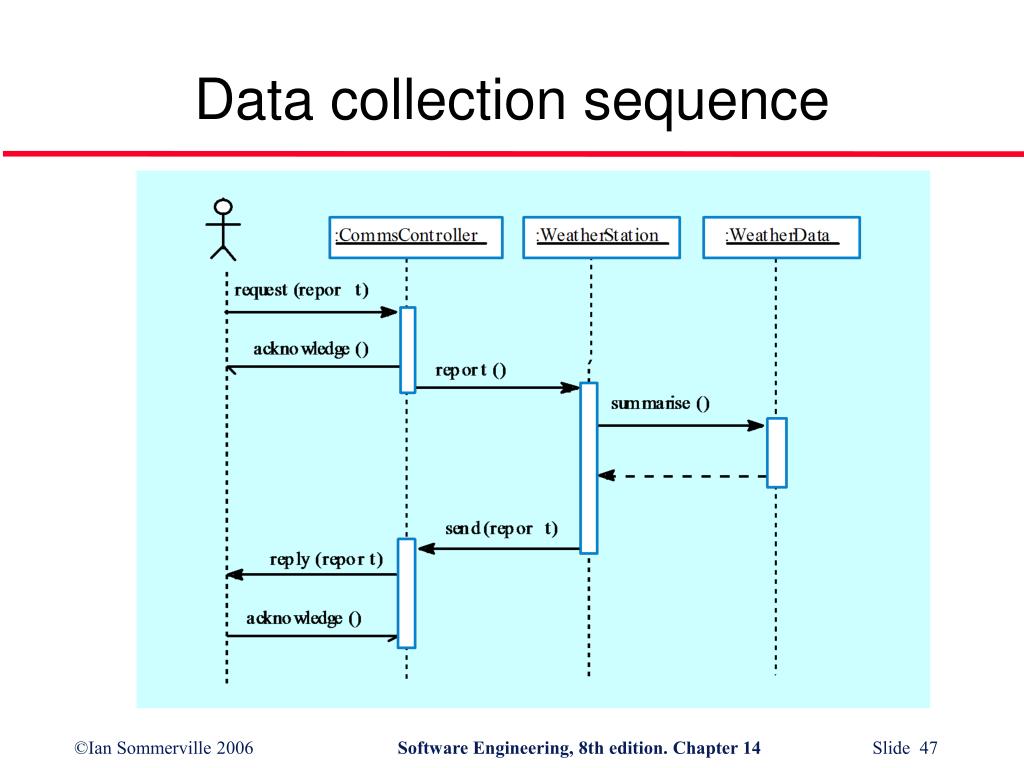 Data collection sequence

:CommsController

:WeatherStation

:WeatherData

request (report)

acknowledge ()

report ()

summarise ()

send (report)

reply (report)

acknowledge ()

©Ian Sommerville 2006

Software Engineering, 8th edition. Chapter 14

Slide 47